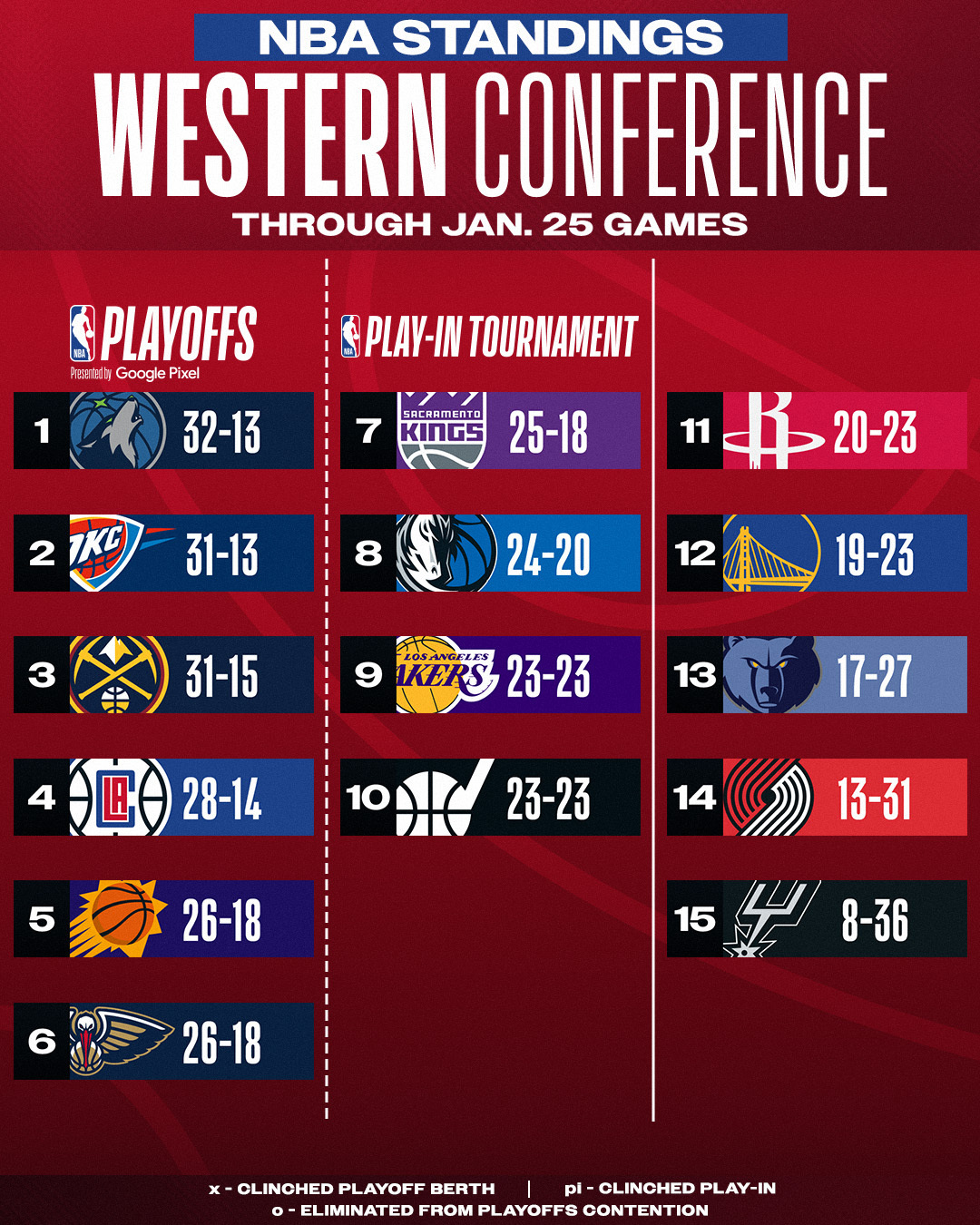 NBA STANDINGS
WESTERN CONFERENCE
THROUGH JAN. 25 GAMES

NBA PLAYOFFS
Presented by Google Pixel

1 32-13
2 OKC 31-13
3 31-15
4 LA 28-14
5 26-18
6 26-18

NBA PLAY-IN TOURNAMENT

7 SACRAMENTO KINGS 25-18
8 24-20
9 LOS ANGELES LAKERS 23-23
10 23-23

11 20-23
12 19-23
13 17-27
14 13-31
15 8-36

x - CLINCHED PLAYOFF BERTH | pi - CLINCHED PLAY-IN
o - ELIMINATED FROM PLAYOFFS CONTENTION